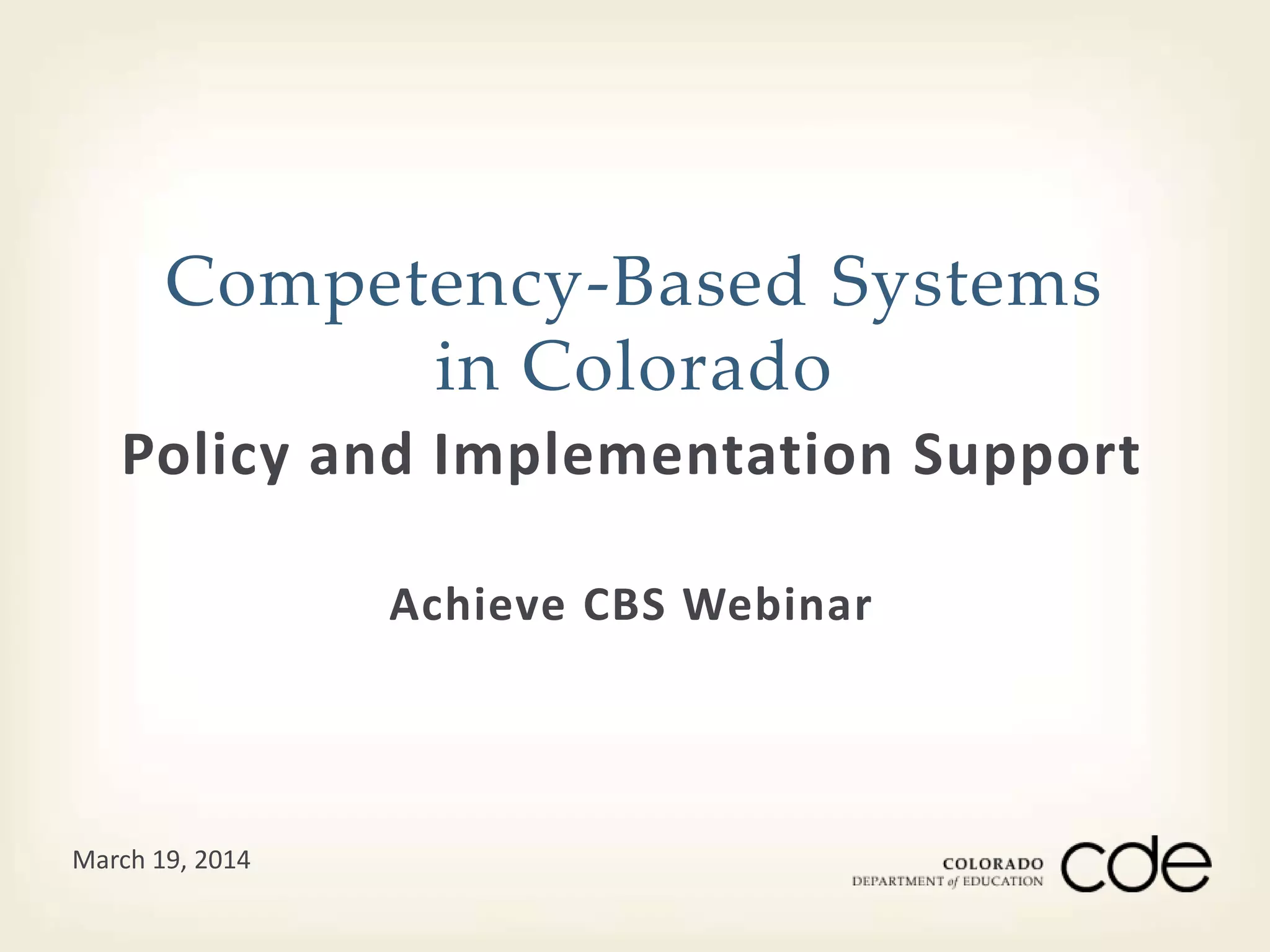 Competency-Based Systems in Colorado

Policy and Implementation Support

Achieve CBS Webinar

March 19, 2014

COLORADO
DEPARTMENT of EDUCATION
cde